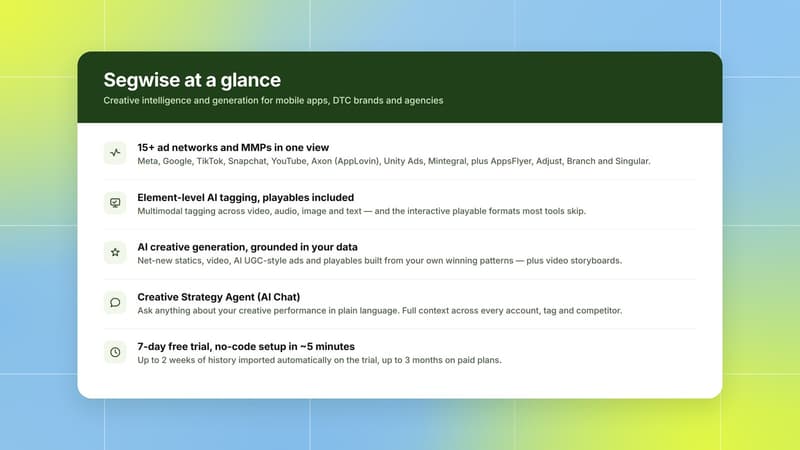 Segwise at a glance

Creative intelligence and generation for mobile apps, DTC brands and agencies

15+ ad networks and MMPs in one view

Meta, Google, TikTok, Snapchat, YouTube, Axon (AppLovin), Unity Ads, Mintegral, plus AppsFlyer, Adjust, Branch and Singular.

Element-level AI tagging, playables included

Multimodal tagging across video, audio, image and text — and the interactive playable formats most tools skip.

AI creative generation, grounded in your data

Net-new statics, video, AI UGC-style ads and playables built from your own winning patterns — plus video storyboards.

Creative Strategy Agent (AI Chat)

Ask anything about your creative performance in plain language. Full context across every account, tag and competitor.

7-day free trial, no-code setup in ~5 minutes

Up to 2 weeks of history imported automatically on the trial, up to 3 months on paid plans.